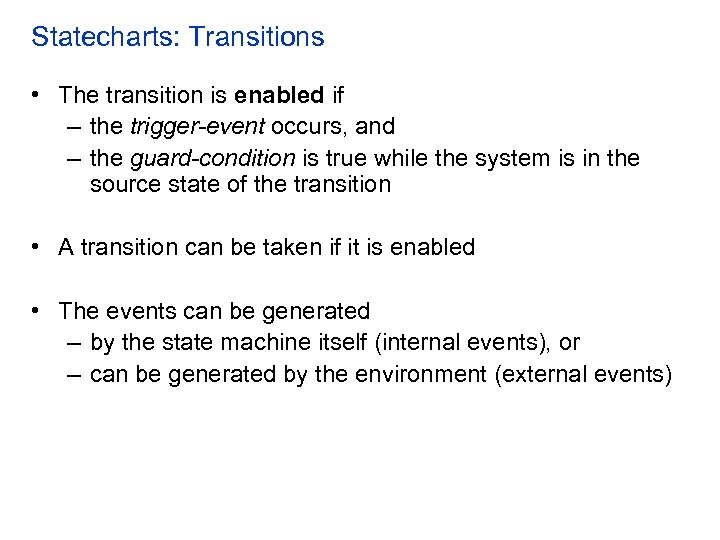 Statecharts: Transitions

• The transition is enabled if
– the trigger-event occurs, and
– the guard-condition is true while the system is in the source state of the transition

• A transition can be taken if it is enabled

• The events can be generated
– by the state machine itself (internal events), or
– can be generated by the environment (external events)